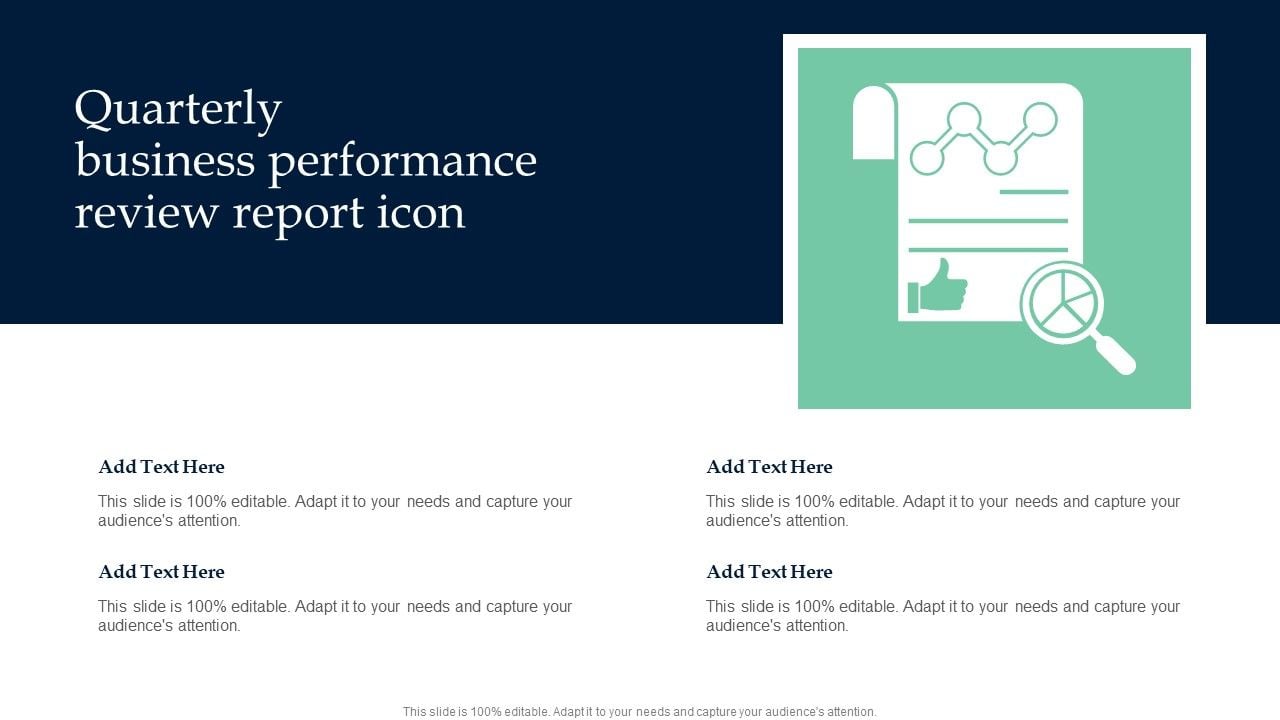 Quarterly business performance review report icon

Add Text Here

This slide is 100% editable. Adapt it to your needs and capture your audience's attention.

Add Text Here

This slide is 100% editable. Adapt it to your needs and capture your audience's attention.

Add Text Here

This slide is 100% editable. Adapt it to your needs and capture your audience's attention.

Add Text Here

This slide is 100% editable. Adapt it to your needs and capture your audience's attention.

This slide is 100% editable. Adapt it to your needs and capture your audience's attention.